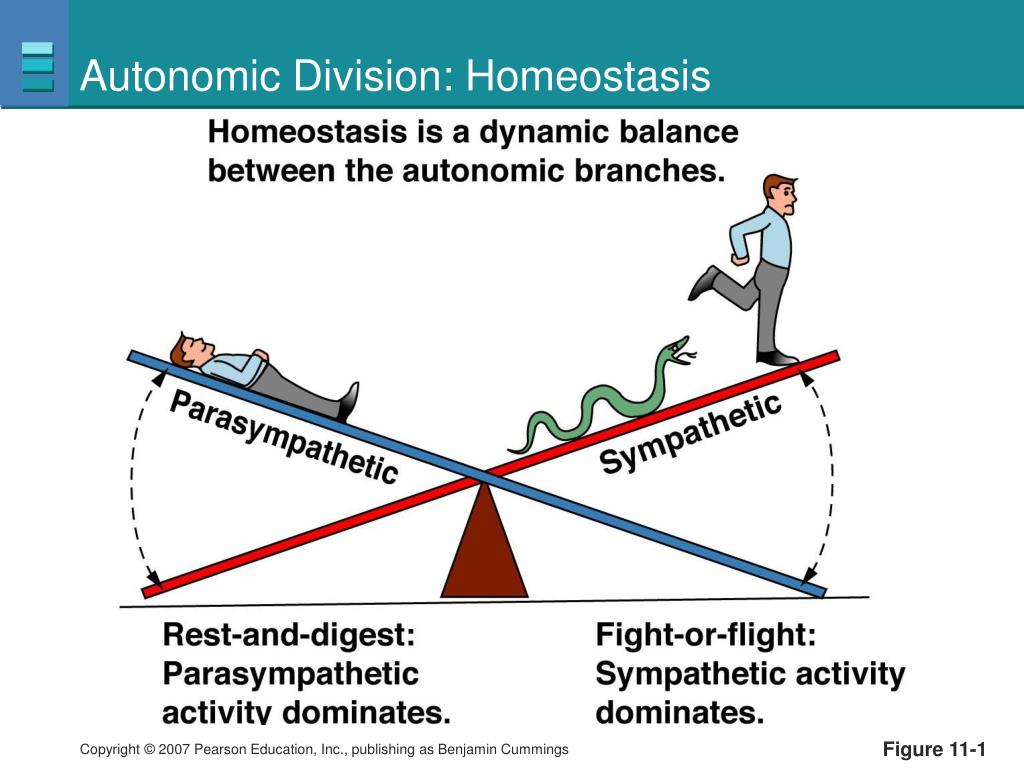 Autonomic Division: Homeostasis

Homeostasis is a dynamic balance between the autonomic branches.

Parasympathetic

Sympathetic

Rest-and-digest: Parasympathetic activity dominates.

Fight-or-flight: Sympathetic activity dominates.

Copyright © 2007 Pearson Education, Inc., publishing as Benjamin Cummings

Figure 11-1